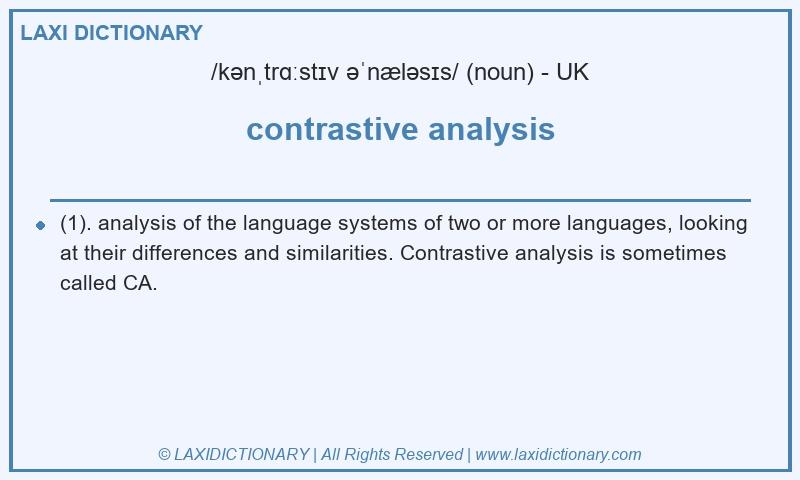 LAXI DICTIONARY

/kənˌtrɑːstɪv əˈnæləsɪs/ (noun) - UK

contrastive analysis

(1). analysis of the language systems of two or more languages, looking at their differences and similarities. Contrastive analysis is sometimes called CA.

© LAXIDICTIONARY | All Rights Reserved | www.laxidictionary.com